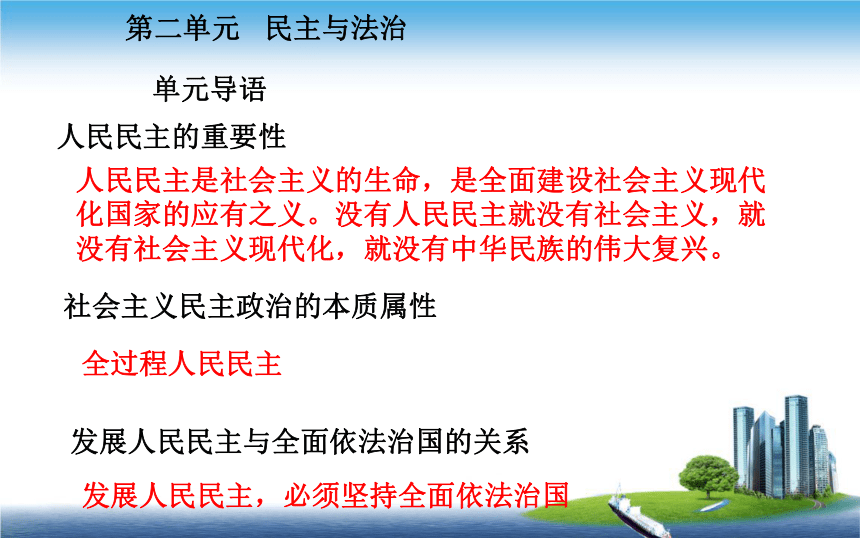 第二单元　民主与法治

单元导语

人民民主的重要性

人民民主是社会主义的生命，是全面建设社会主义现代化国家的应有之义。没有人民民主就没有社会主义，就没有社会主义现代化，就没有中华民族的伟大复兴。

社会主义民主政治的本质属性

全过程人民民主

发展人民民主与全面依法治国的关系

发展人民民主，必须坚持全面依法治国